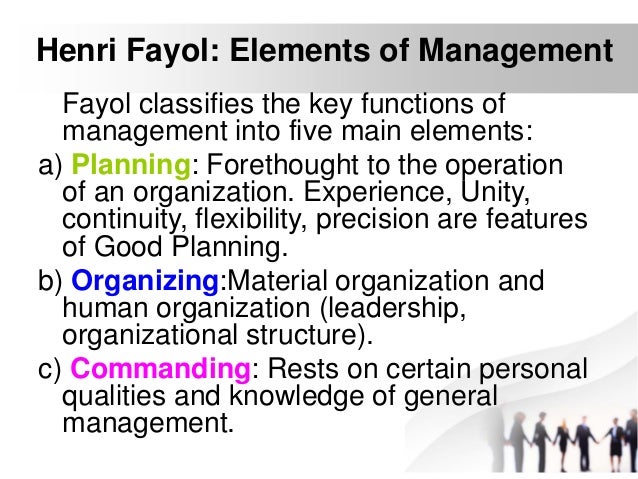 Henri Fayol: Elements of Management

Fayol classifies the key functions of management into five main elements:

a) Planning: Forethought to the operation of an organization. Experience, Unity, continuity, flexibility, precision are features of Good Planning.

b) Organizing:Material organization and human organization (leadership, organizational structure).

c) Commanding: Rests on certain personal qualities and knowledge of general management.